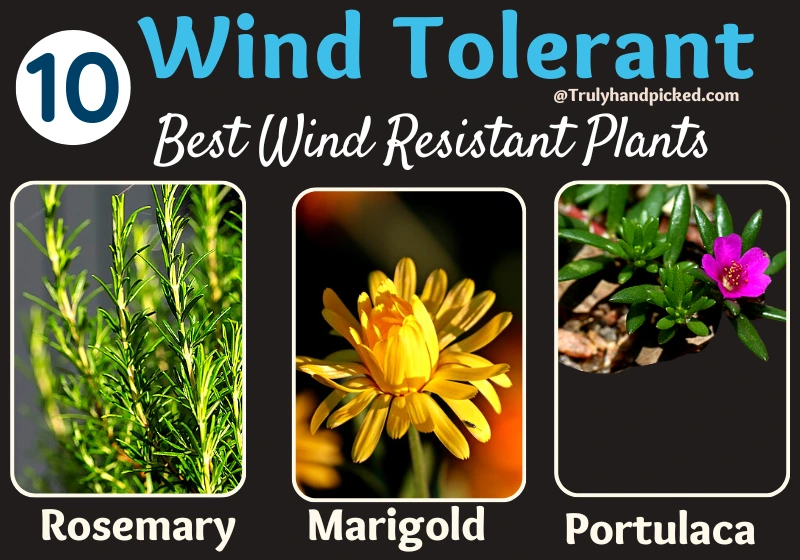 10 Wind Tolerant

@Trulyhandpicked.com

Best Wind Resistant Plants

Rosemary

Marigold

Portulaca